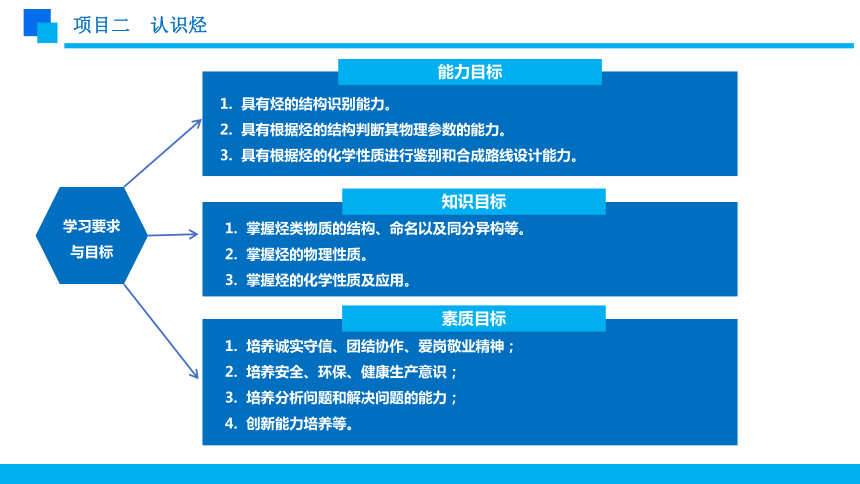 项目二 认识烃

学习要求与目标

能力目标

1. 具有烃的结构识别能力。
2. 具有根据烃的结构判断其物理参数的能力。
3. 具有根据烃的化学性质进行鉴别和合成路线设计能力。

知识目标

1. 掌握烃类物质的结构、命名以及同分异构等。
2. 掌握烃的物理性质。
3. 掌握烃的化学性质及应用。

素质目标

1. 培养诚实守信、团结协作、爱岗敬业精神；
2. 培养安全、环保、健康生产意识；
3. 培养分析问题和解决问题的能力；
4. 创新能力培养等。